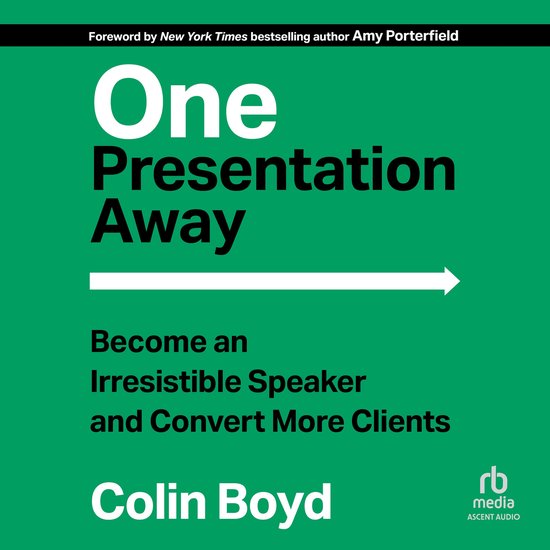 Foreword by New York Times bestselling author Amy Porterfield

One Presentation Away

Become an Irresistible Speaker and Convert More Clients

Colin Boyd

rb media
ASCENT AUDIO